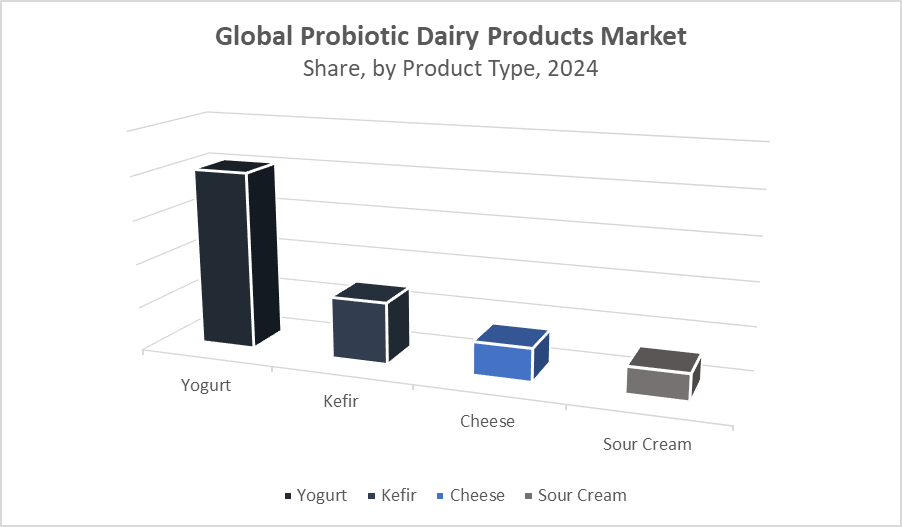 Global Probiotic Dairy Products Market
Share, by Product Type, 2024

Yogurt
Kefir
Cheese
Sour Cream

Yogurt Kefir Cheese Sour Cream